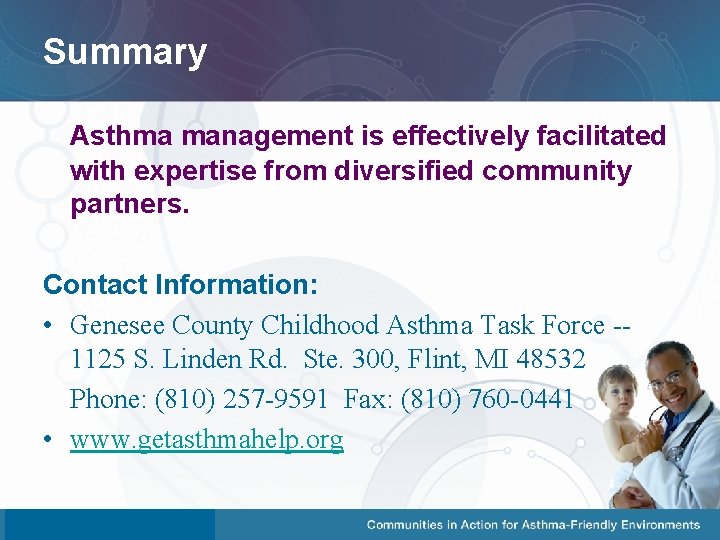 Summary

Asthma management is effectively facilitated with expertise from diversified community partners.

Contact Information:

• Genesee County Childhood Asthma Task Force -- 1125 S. Linden Rd. Ste. 300, Flint, MI 48532
Phone: (810) 257-9591 Fax: (810) 760-0441

• www.getasthmahelp.org

Communities in Action for Asthma-Friendly Environments